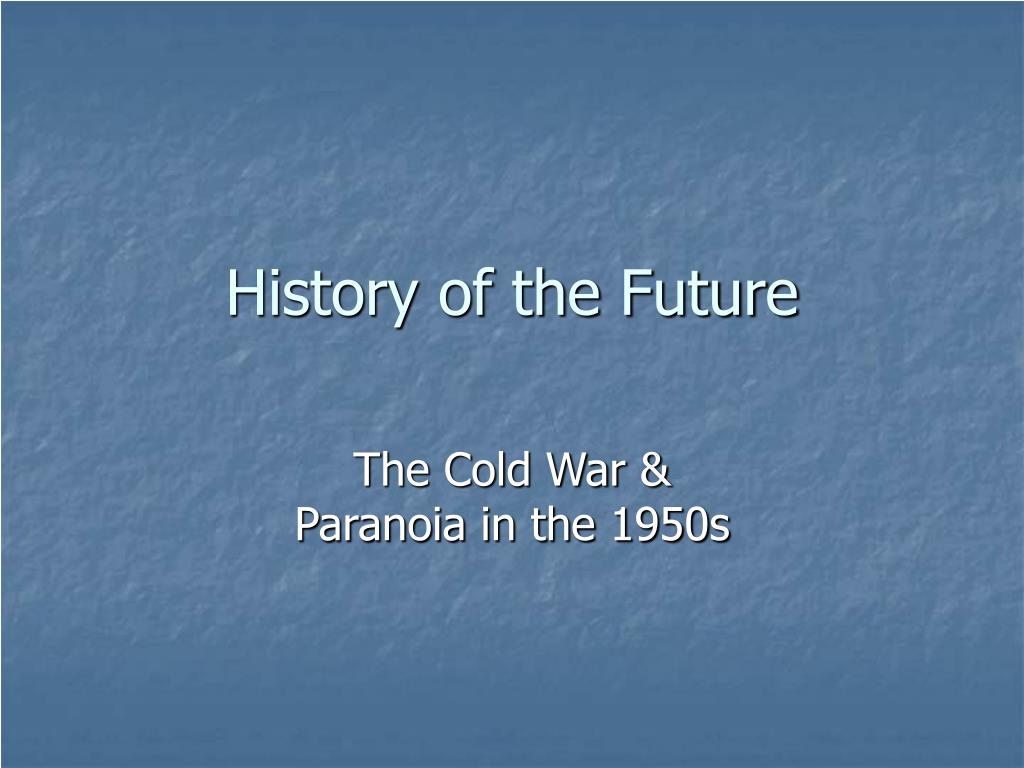 History of the Future

The Cold War &
Paranoia in the 1950s